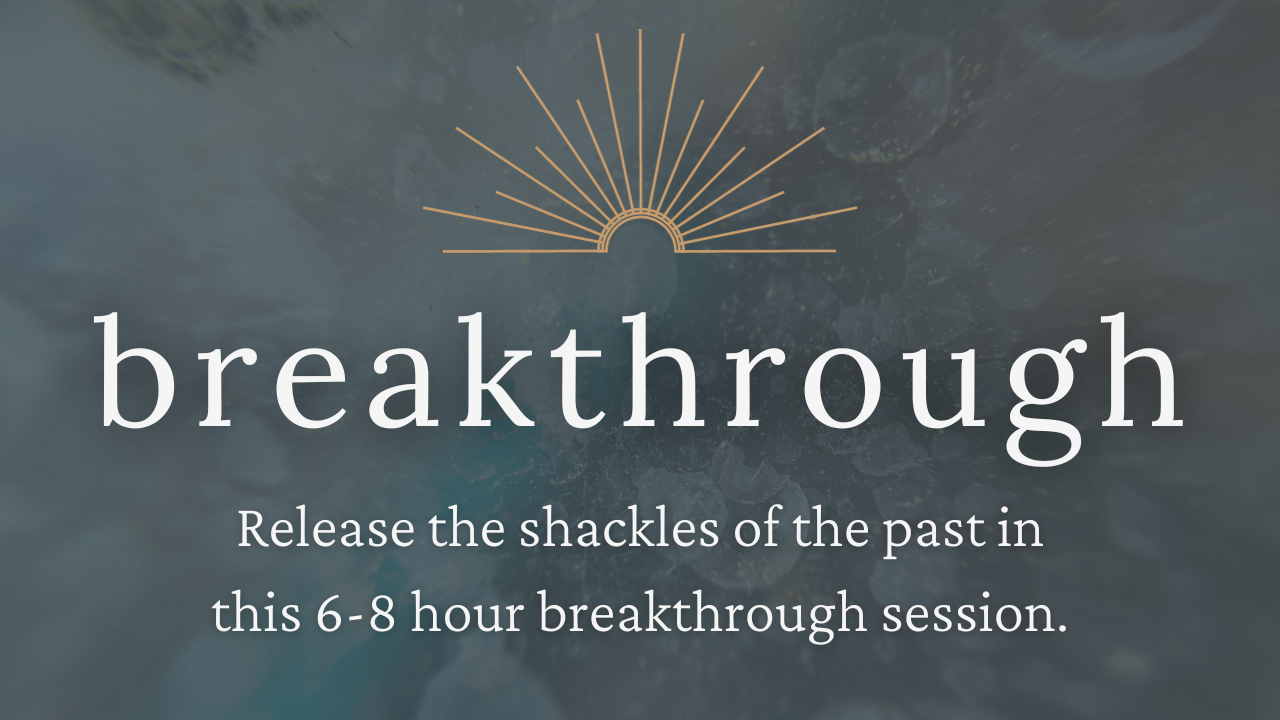 breakthrough

Release the shackles of the past in this 6-8 hour breakthrough session.